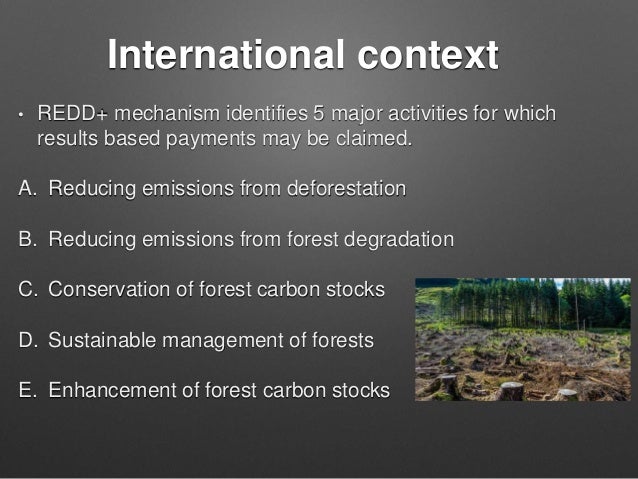 International context

• REDD+ mechanism identifies 5 major activities for which results based payments may be claimed.

A. Reducing emissions from deforestation

B. Reducing emissions from forest degradation

C. Conservation of forest carbon stocks

D. Sustainable management of forests

E. Enhancement of forest carbon stocks